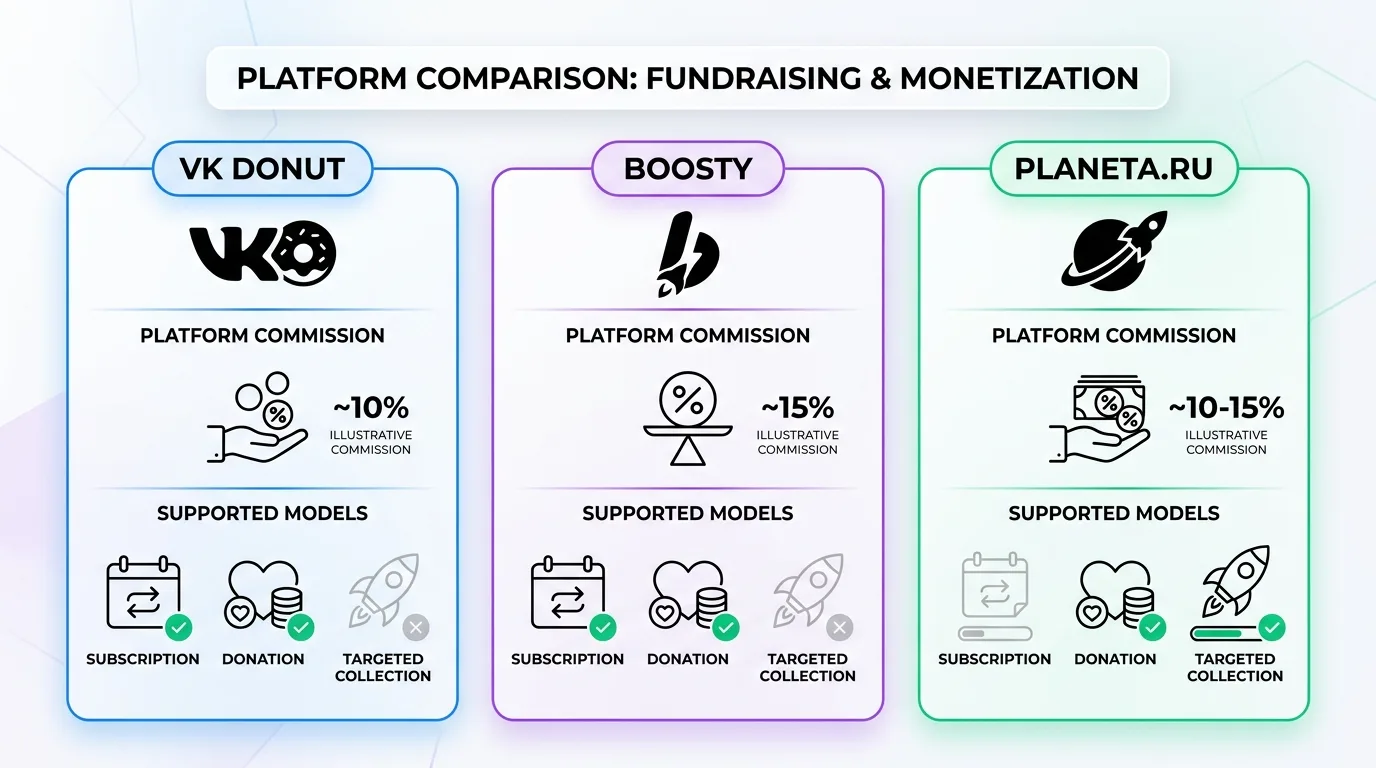 PLATFORM COMPARISON: FUNDRAISING & MONETIZATION

VK DONUT

PLATFORM COMMISSION

~10%
ILLUSTRATIVE COMMISSION

SUPPORTED MODELS

SUBSCRIPTION
DONATION
TARGETED COLLECTION

BOOSTY

PLATFORM COMMISSION

~15%
ILLUSTRATIVE COMMISSION

SUPPORTED MODELS

SUBSCRIPTION
DONATION
TARGETED COLLECTION

PLANETA.RU

PLATFORM COMMISSION

~10-15%
ILLUSTRATIVE COMMISSION

SUPPORTED MODELS

SUBSCRIPTION
DONATION
TARGETED COLLECTION